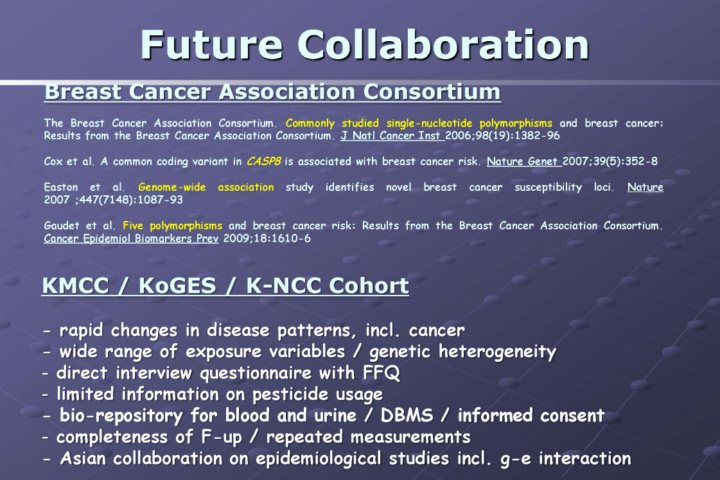 Future Collaboration

Breast Cancer Association Consortium

The Breast Cancer Association Consortium. Commonly studied single-nucleotide polymorphisms and breast cancer: Results from the Breast Cancer Association Consortium. J Natl Cancer Inst 2006;98(19):1382-96

Cox et al. A common coding variant in CASP8 is associated with breast cancer risk. Nature Genet 2007;39(5):352-8

Easton et al. Genome-wide association study identifies novel breast cancer susceptibility loci. Nature 2007 ;447(7148):1087-93

Gaudet et al. Five polymorphisms and breast cancer risk: Results from the Breast Cancer Association Consortium. Cancer Epidemiol Biomarkers Prev 2009;18:1610-6

KMCC / KoGES / K-NCC Cohort

- rapid changes in disease patterns, incl. cancer
- wide range of exposure variables / genetic heterogeneity
- direct interview questionnaire with FFQ
- limited information on pesticide usage
- bio-repository for blood and urine / DBMS / informed consent
- completeness of F-up / repeated measurements
- Asian collaboration on epidemiological studies incl. g-e interaction